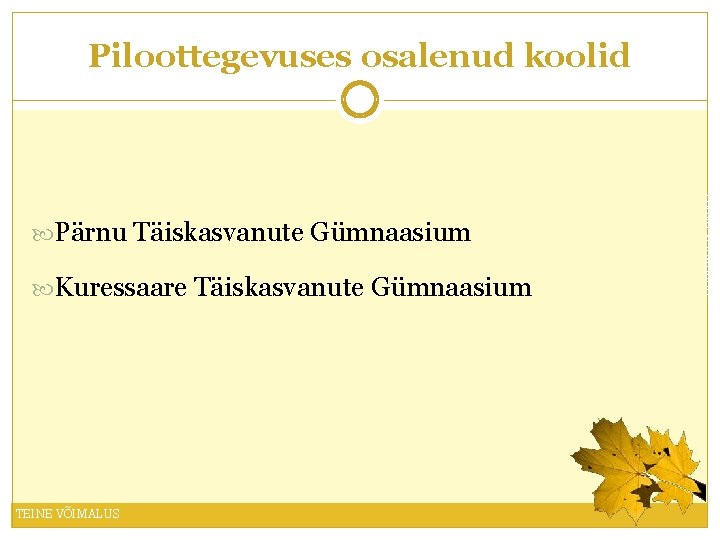 Piloottegevuses osalenud koolid

Pärnu Täiskasvanute Gümnaasium

Kuressaare Täiskasvanute Gümnaasium

TEINE VÕIMALUS